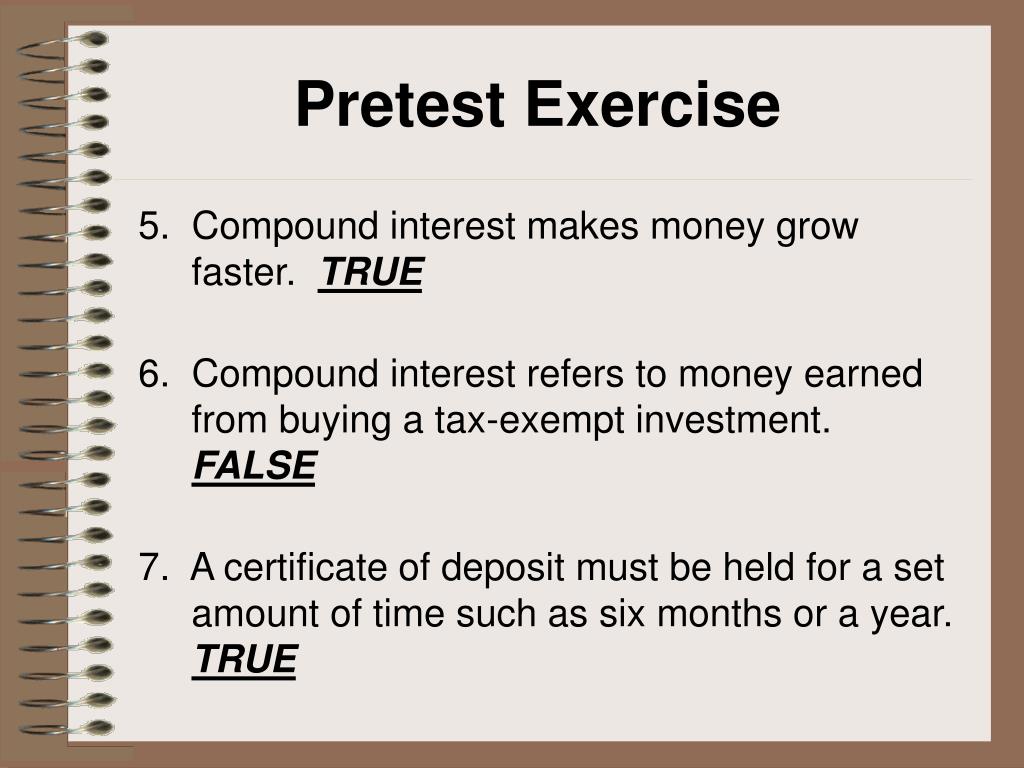 Pretest Exercise

5. Compound interest makes money grow faster. TRUE

6. Compound interest refers to money earned from buying a tax-exempt investment. FALSE

7. A certificate of deposit must be held for a set amount of time such as six months or a year. TRUE